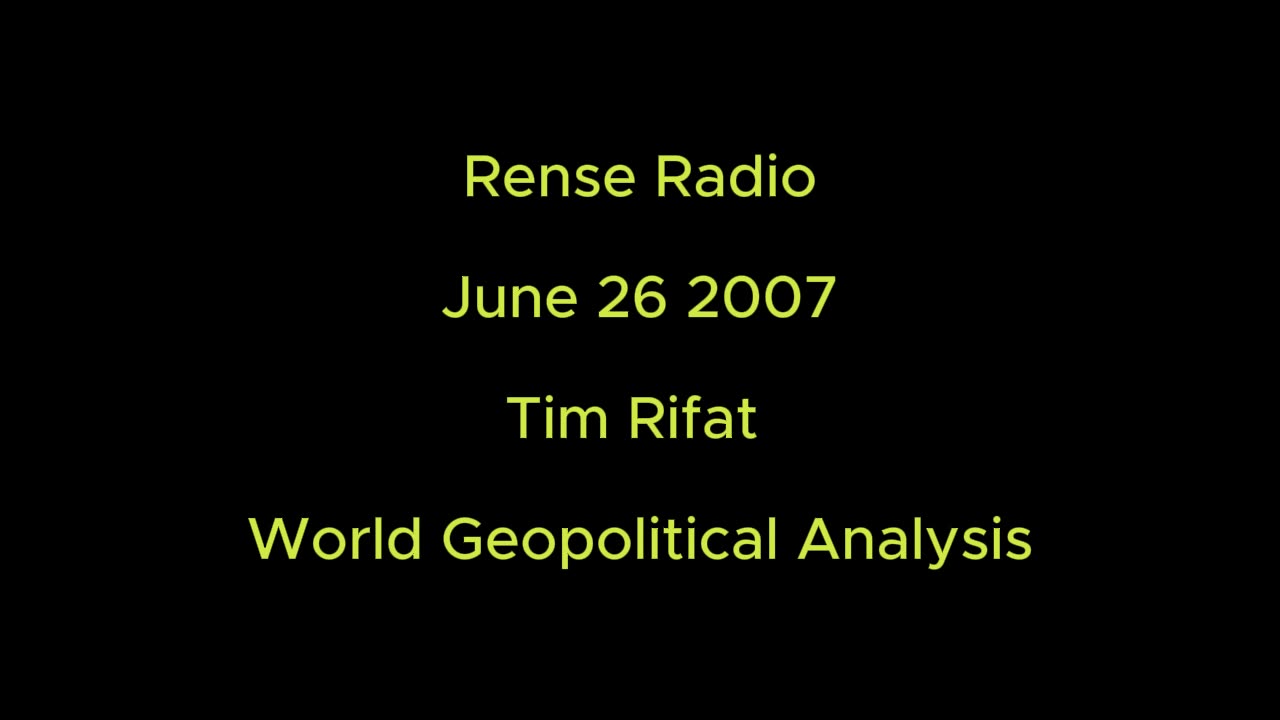 Rense Radio

June 26 2007

Tim Rifat

World Geopolitical Analysis